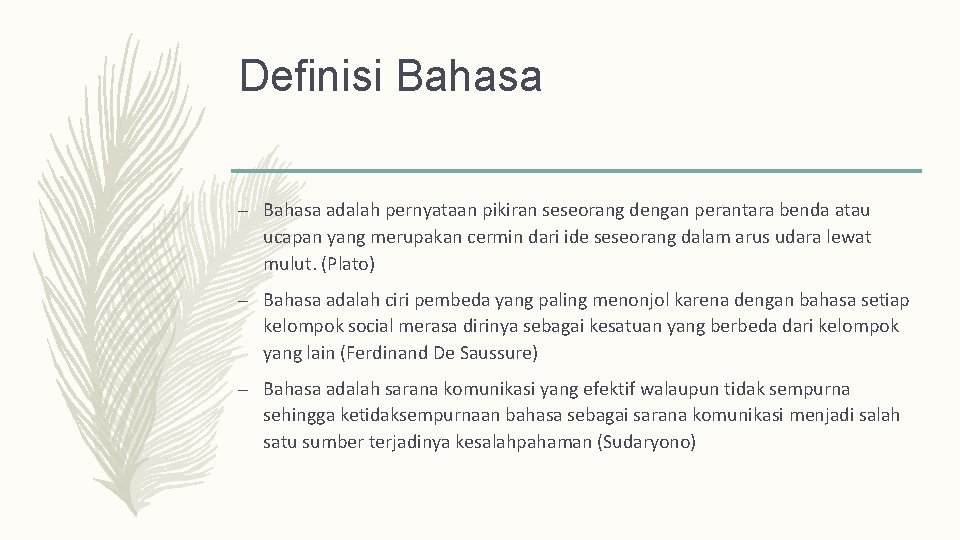 Definisi Bahasa

– Bahasa adalah pernyataan pikiran seseorang dengan perantara benda atau ucapan yang merupakan cermin dari ide seseorang dalam arus udara lewat mulut. (Plato)

– Bahasa adalah ciri pembeda yang paling menonjol karena dengan bahasa setiap kelompok social merasa dirinya sebagai kesatuan yang berbeda dari kelompok yang lain (Ferdinand De Saussure)

– Bahasa adalah sarana komunikasi yang efektif walaupun tidak sempurna sehingga ketidaksempurnaan bahasa sebagai sarana komunikasi menjadi salah satu sumber terjadinya kesalahpahaman (Sudaryono)